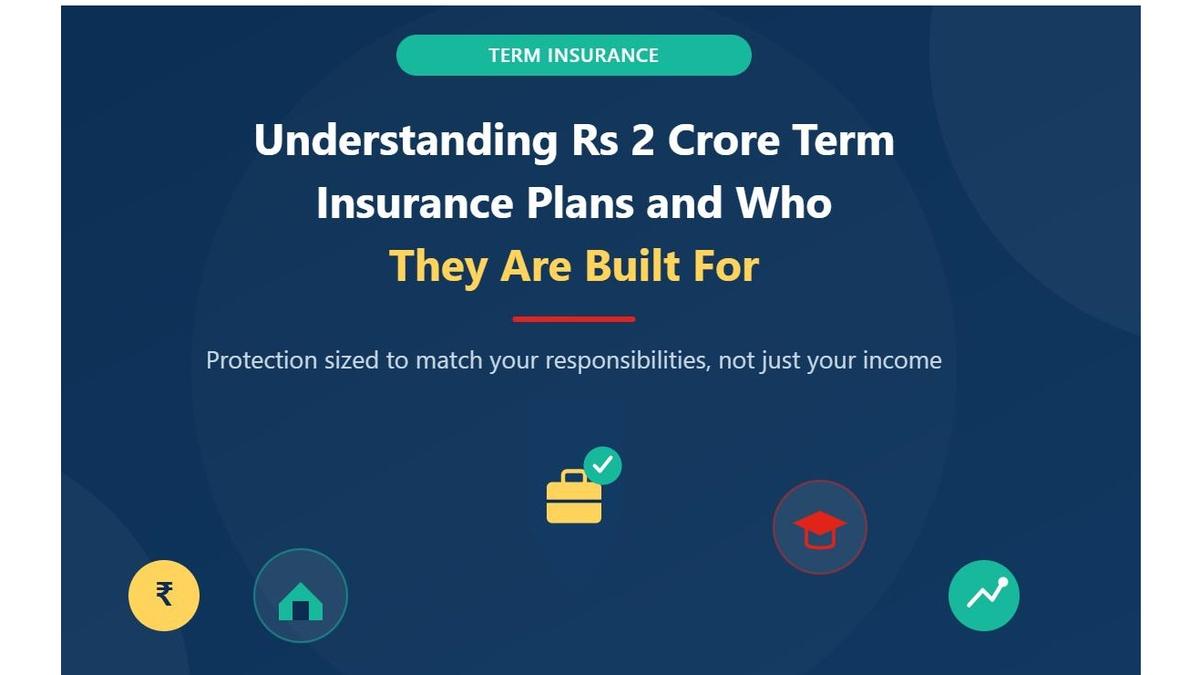 TERM INSURANCE

Understanding Rs 2 Crore Term Insurance Plans and Who They Are Built For

Protection sized to match your responsibilities, not just your income

₹